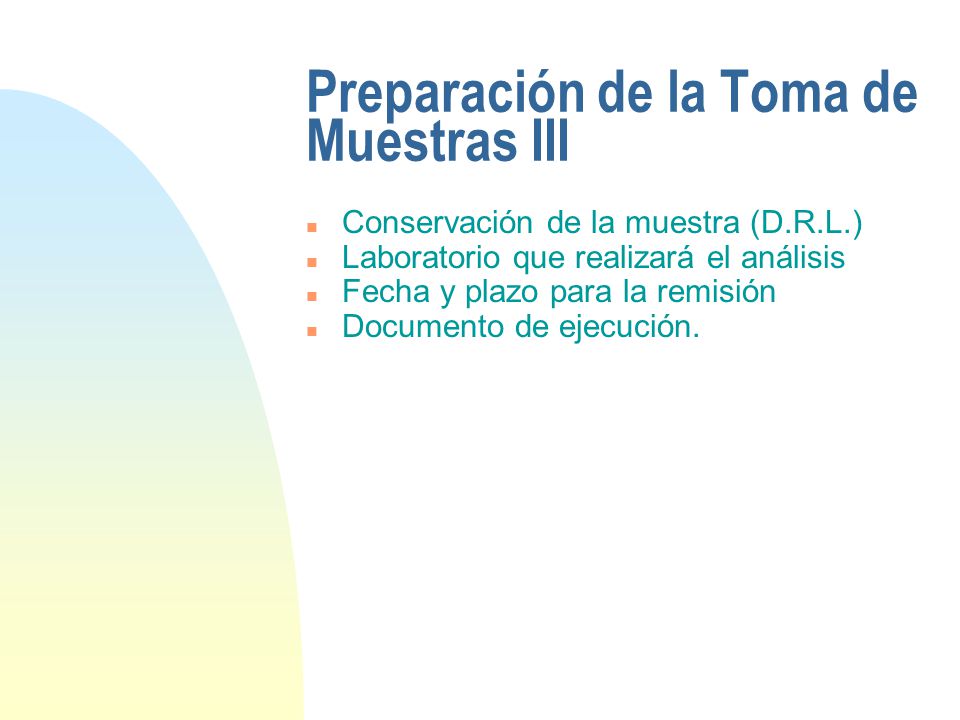 Preparación de la Toma de Muestras III

- Conservación de la muestra (D.R.L.)
- Laboratorio que realizará el análisis
- Fecha y plazo para la remisión
- Documento de ejecución.